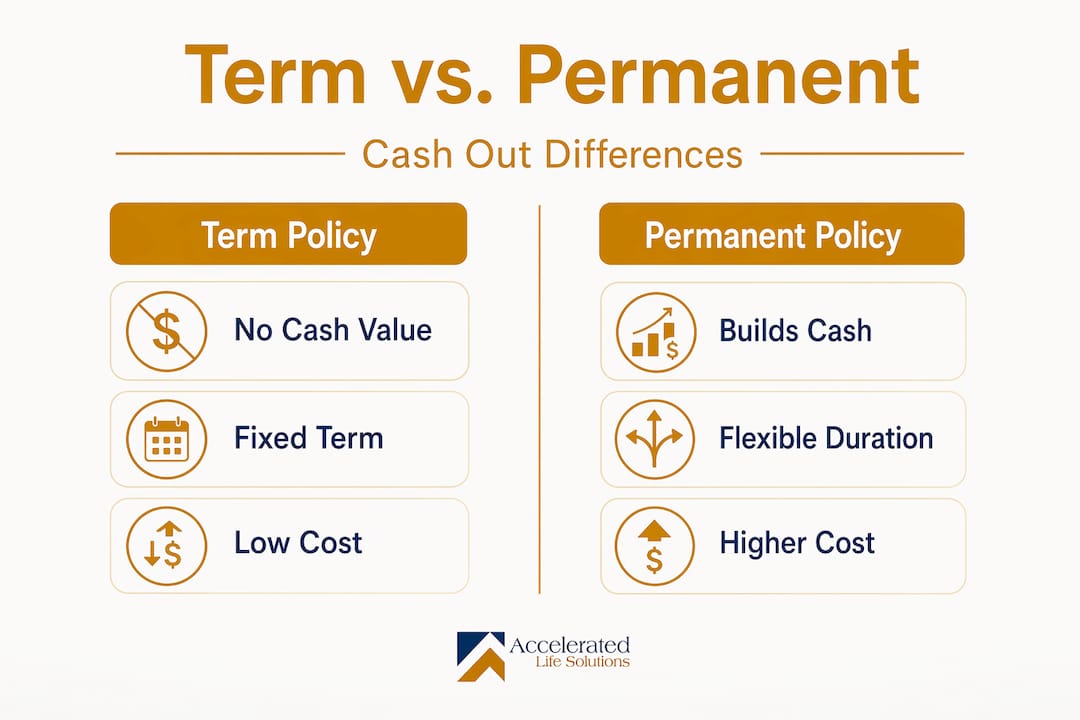 Term vs. Permanent

Cash Out Differences

Term Policy

No Cash Value

Fixed Term

Low Cost

Permanent Policy

Builds Cash

Flexible Duration

Higher Cost

Accelerated
Life Solutions